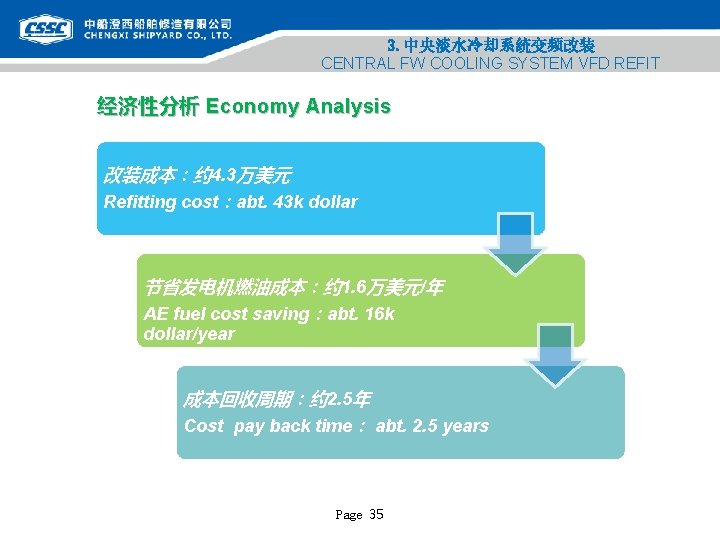 CSSC 中船澄西船舶修造有限公司
CHENGXI SHIPYARD CO., LTD.

3. 中央淡水冷却系统变频改装
CENTRAL FW COOLING SYSTEM VFD REFIT

经济性分析 Economy Analysis

改装成本：约4.3万美元
Refitting cost：abt. 43k dollar

节省发电机燃油成本：约1.6万美元/年
AE fuel cost saving：abt. 16k dollar/year

成本回收周期：约2.5年
Cost pay back time： abt. 2.5 years

Page 35